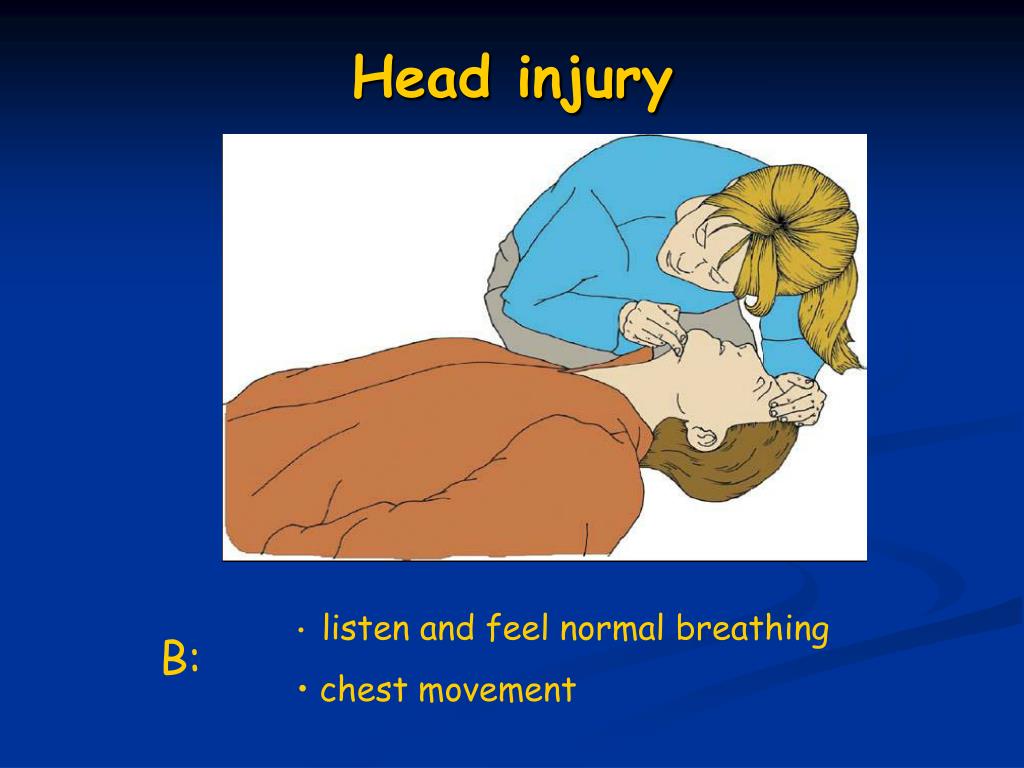 Head injury

B:

• listen and feel normal breathing
• chest movement